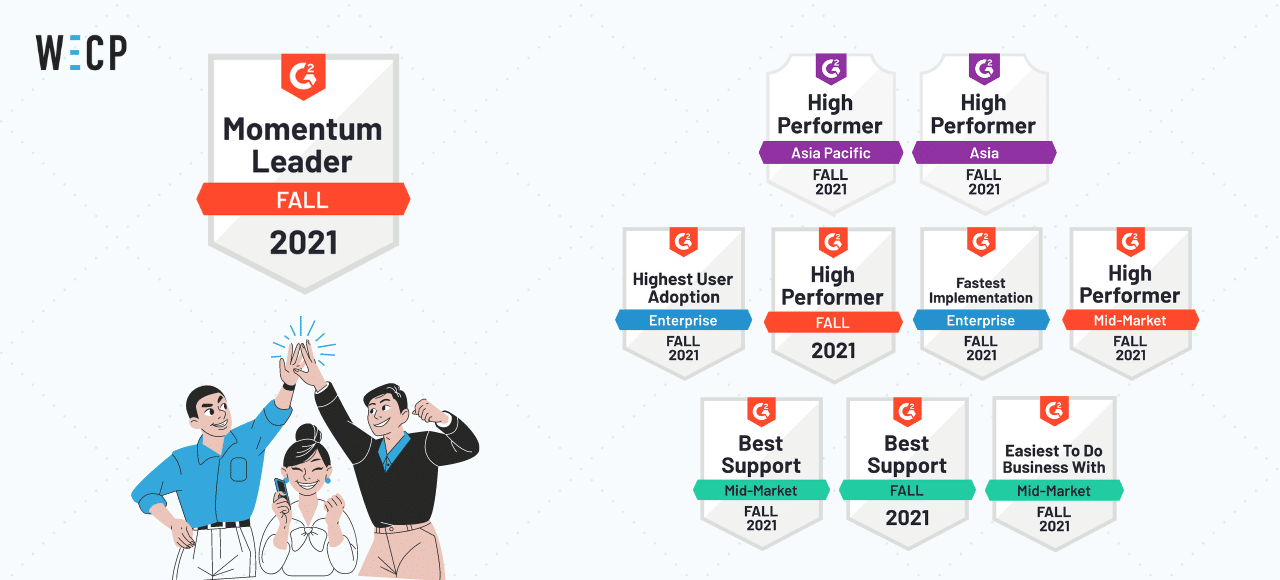 WECP

G2
Momentum Leader
FALL
2021

G2
High Performer
Asia Pacific
FALL 2021

G2
High Performer
Asia
FALL 2021

G2
Highest User Adoption
Enterprise
FALL 2021

G2
High Performer
FALL
2021

G2
Fastest Implementation
Enterprise
FALL 2021

G2
High Performer
Mid-Market
FALL 2021

G2
Best Support
Mid-Market
FALL 2021

G2
Best Support
FALL
2021

G2
Easiest To Do Business With
Mid-Market
FALL 2021